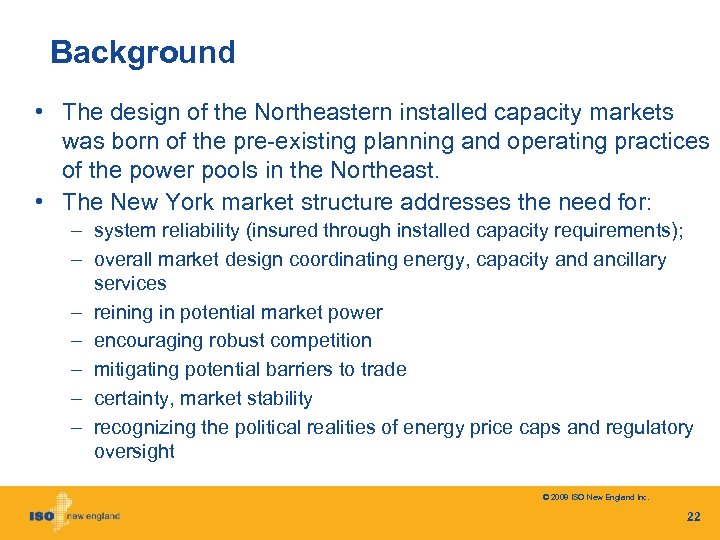 Background

• The design of the Northeastern installed capacity markets was born of the pre-existing planning and operating practices of the power pools in the Northeast.
• The New York market structure addresses the need for:
– system reliability (insured through installed capacity requirements);
– overall market design coordinating energy, capacity and ancillary services
– reining in potential market power
– encouraging robust competition
– mitigating potential barriers to trade
– certainty, market stability
– recognizing the political realities of energy price caps and regulatory oversight

© 2009 ISO New England Inc.

ISO new england

22